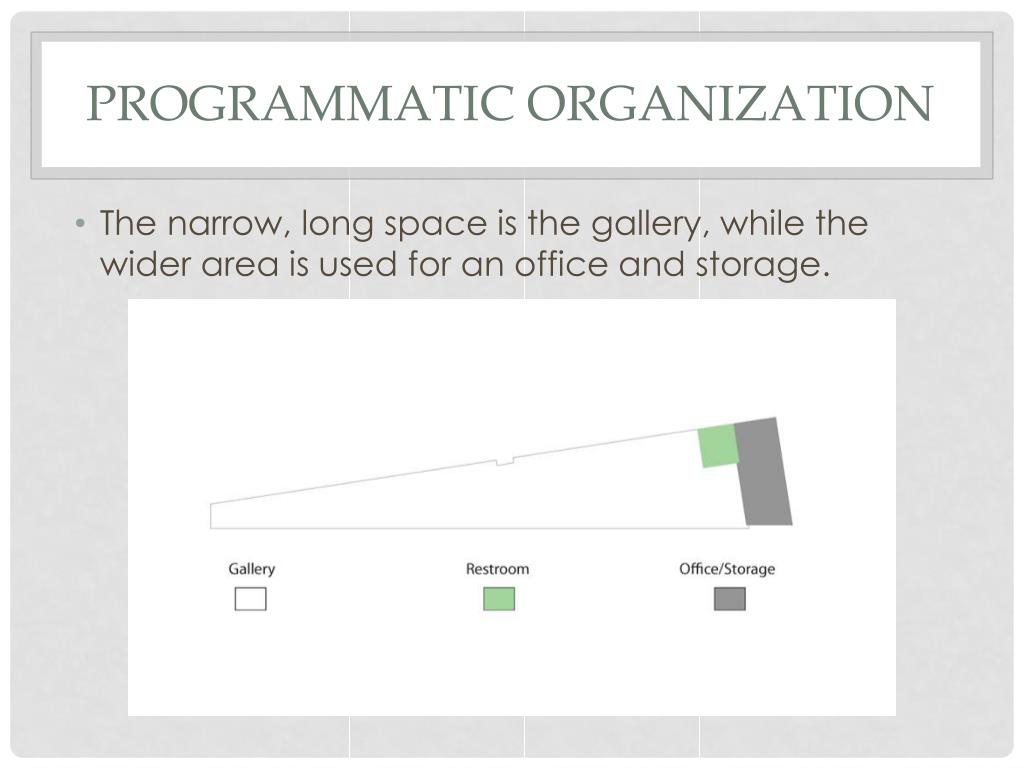 PROGRAMMATIC ORGANIZATION

• The narrow, long space is the gallery, while the wider area is used for an office and storage.

Gallery

Restroom

Office/Storage